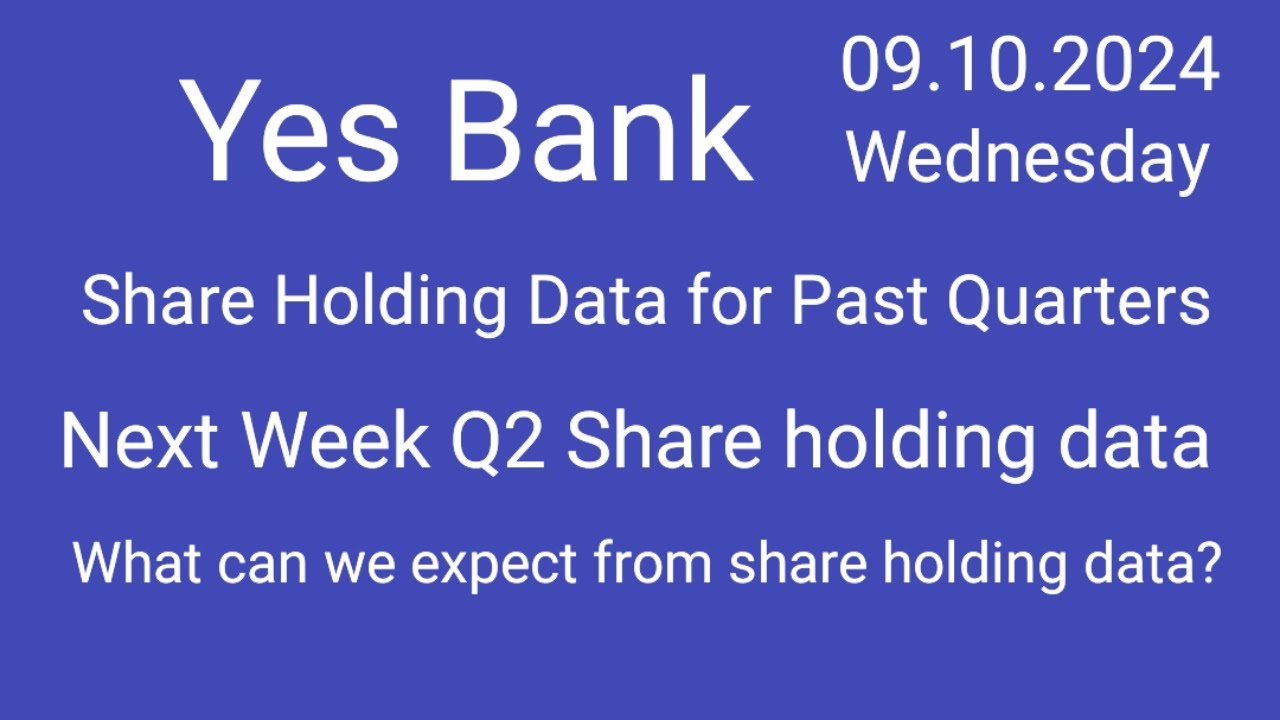 Yes Bank

09.10.2024
Wednesday

Share Holding Data for Past Quarters

Next Week Q2 Share holding data

What can we expect from share holding data?